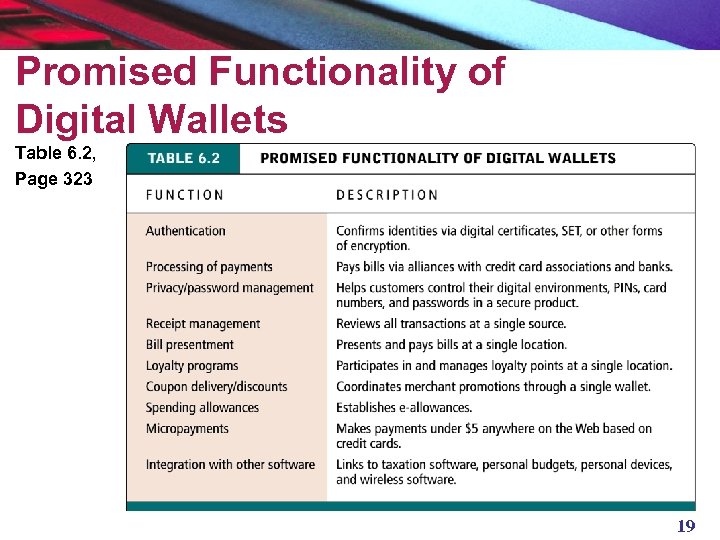 Promised Functionality of Digital Wallets

Table 6.2, Page 323

TABLE 6.2 PROMISED FUNCTIONALITY OF DIGITAL WALLETS

| FUNCTION | DESCRIPTION |
|---|---|
| Authentication | Confirms identities via digital certificates, SET, or other forms of encryption. |
| Processing of payments | Pays bills via alliances with credit card associations and banks. |
| Privacy/password management | Helps customers control their digital environments, PINs, card numbers, and passwords in a secure product. |
| Receipt management | Reviews all transactions at a single source. |
| Bill presentment | Presents and pays bills at a single location. |
| Loyalty programs | Participates in and manages loyalty points at a single location. |
| Coupon delivery/discounts | Coordinates merchant promotions through a single wallet. |
| Spending allowances | Establishes e-allowances. |
| Micropayments | Makes payments under \$5 anywhere on the Web based on credit cards. |
| Integration with other software | Links to taxation software, personal budgets, personal devices, and wireless software. |

19